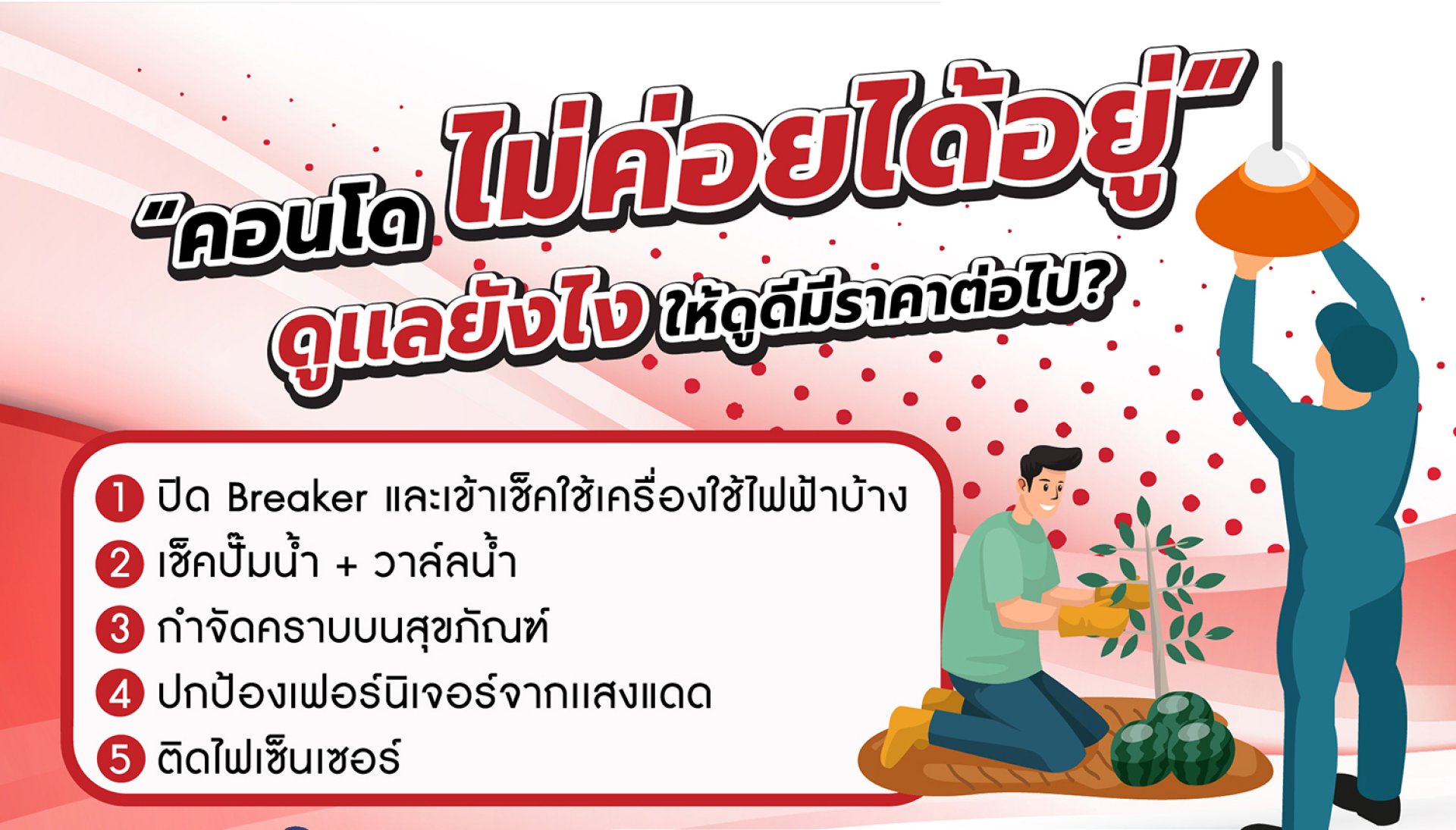 “คอนโด ไม่ค่อยได้อยู่”
ดูแลยังไง ให้ดูดีมีราคาต่อไป?

1 ปิด Breaker และเข้าเช็คใช้เครื่องใช้ไฟฟ้าบ้าง
2 เช็คปั๊มน้ำ + วาล์ลน้ำ
3 กำจัดคราบบนสุขภัณฑ์
4 ปกป้องเฟอร์นิเจอร์จากแสงแดด
5 ติดไฟเซ็นเซอร์